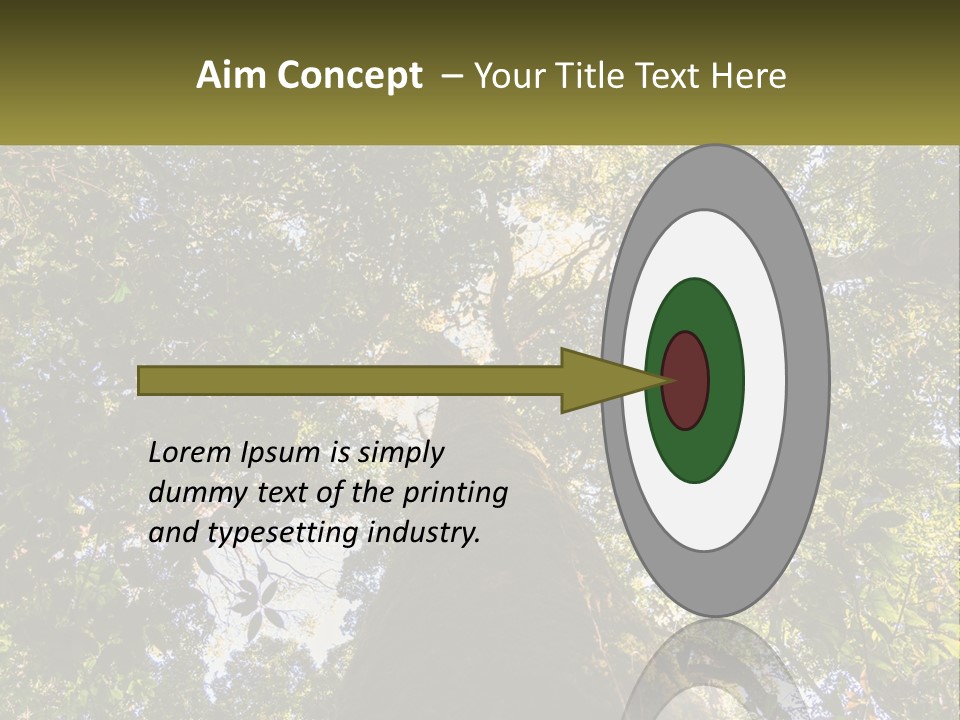 Aim Concept – Your Title Text Here

Lorem Ipsum is simply dummy text of the printing and typesetting industry.